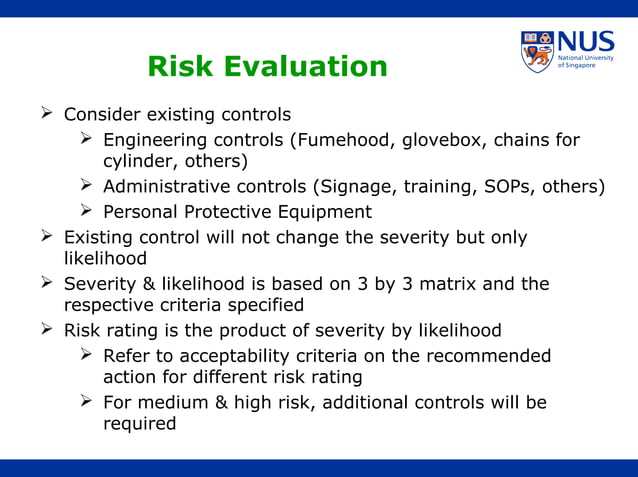 NUS
National University of Singapore

Risk Evaluation

➢ Consider existing controls
➢ Engineering controls (Fumehood, glovebox, chains for cylinder, others)
➢ Administrative controls (Signage, training, SOPs, others)
➢ Personal Protective Equipment
➢ Existing control will not change the severity but only likelihood
➢ Severity & likelihood is based on 3 by 3 matrix and the respective criteria specified
➢ Risk rating is the product of severity by likelihood
➢ Refer to acceptability criteria on the recommended action for different risk rating
➢ For medium & high risk, additional controls will be required